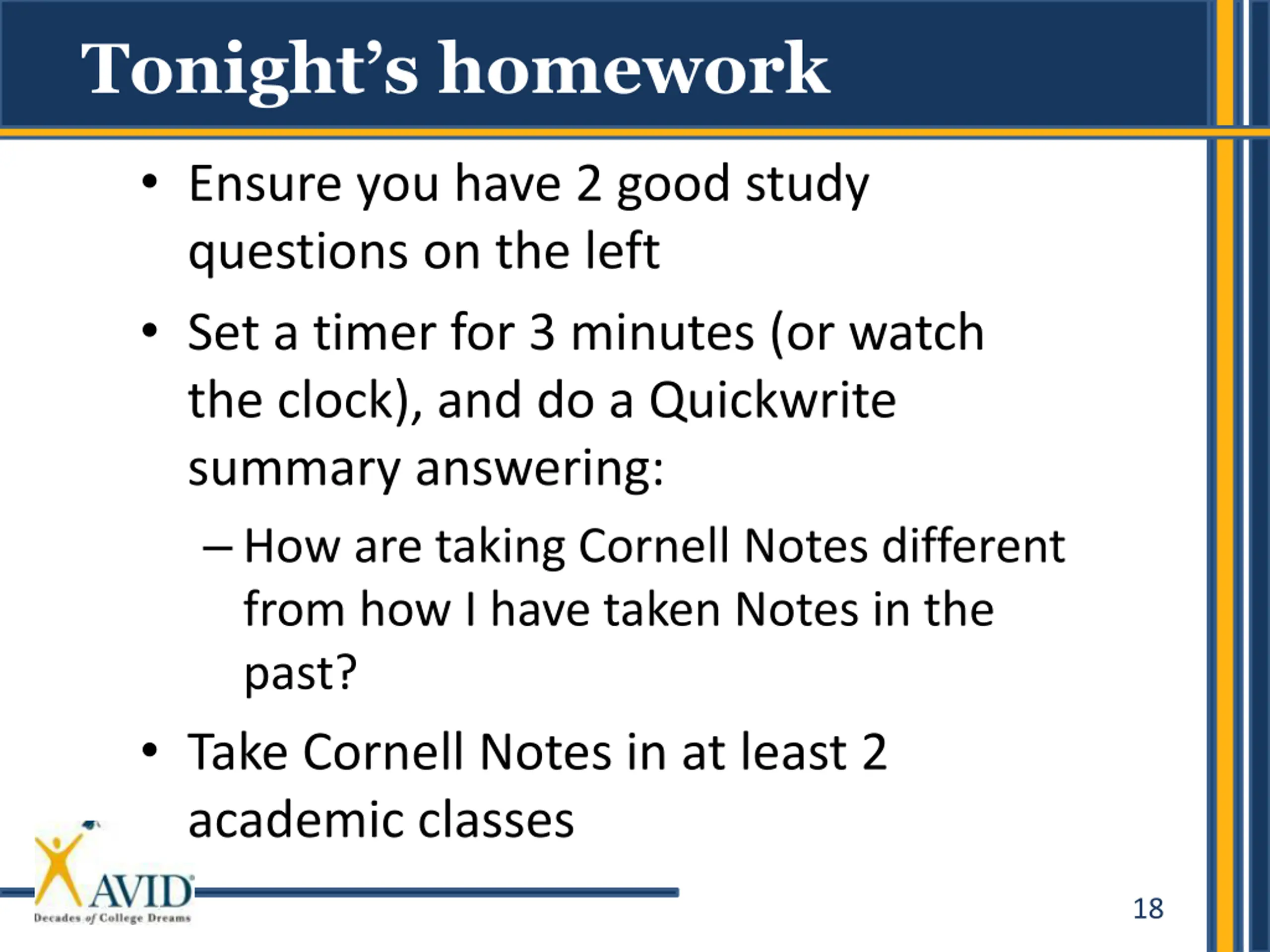 Tonight's homework

• Ensure you have 2 good study questions on the left

• Set a timer for 3 minutes (or watch the clock), and do a Quickwrite summary answering:

– How are taking Cornell Notes different from how I have taken Notes in the past?

• Take Cornell Notes in at least 2 academic classes

AVID
Decades of College Dreams

18